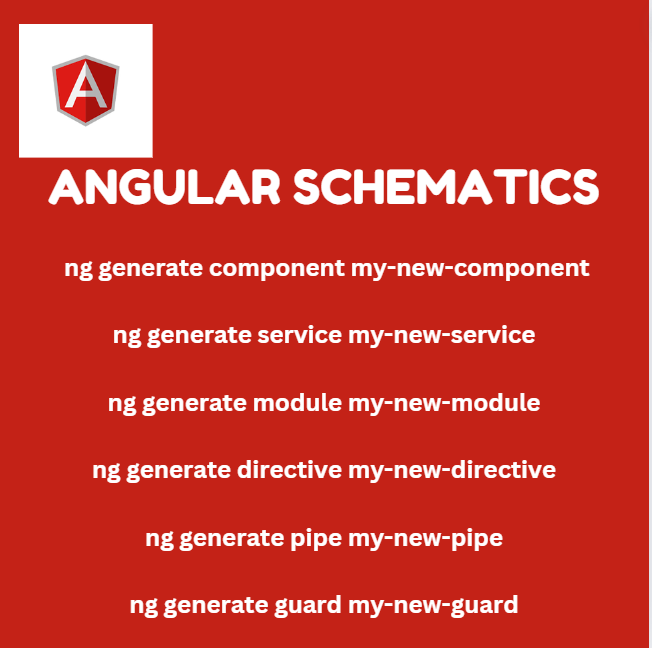 A

ANGULAR SCHEMATICS

ng generate component my-new-component

ng generate service my-new-service

ng generate module my-new-module

ng generate directive my-new-directive

ng generate pipe my-new-pipe

ng generate guard my-new-guard